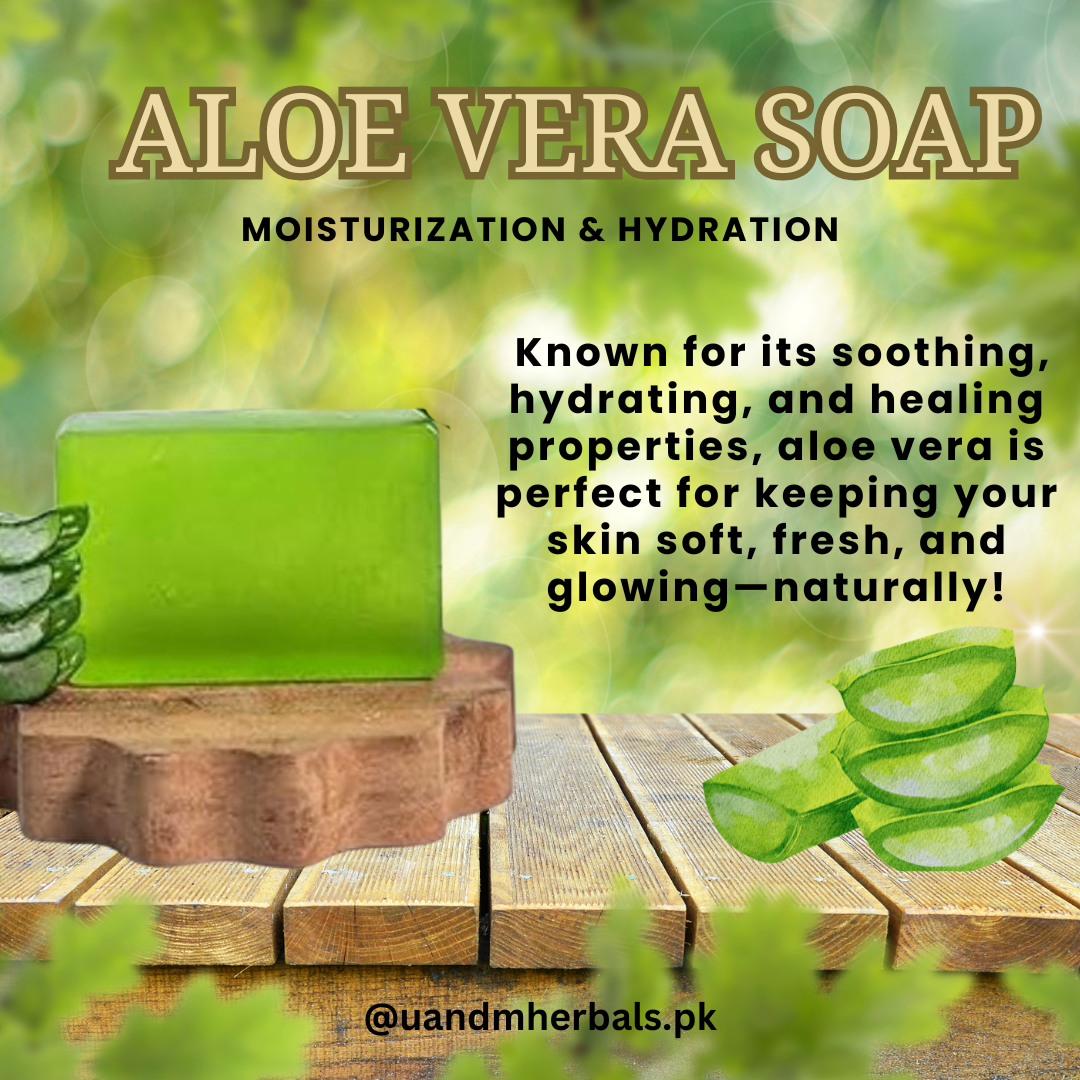 ALOE VERA SOAP

MOISTURIZATION & HYDRATION

Known for its soothing, hydrating, and healing properties, aloe vera is perfect for keeping your skin soft, fresh, and glowing—naturally!

@uandmherbals.pk